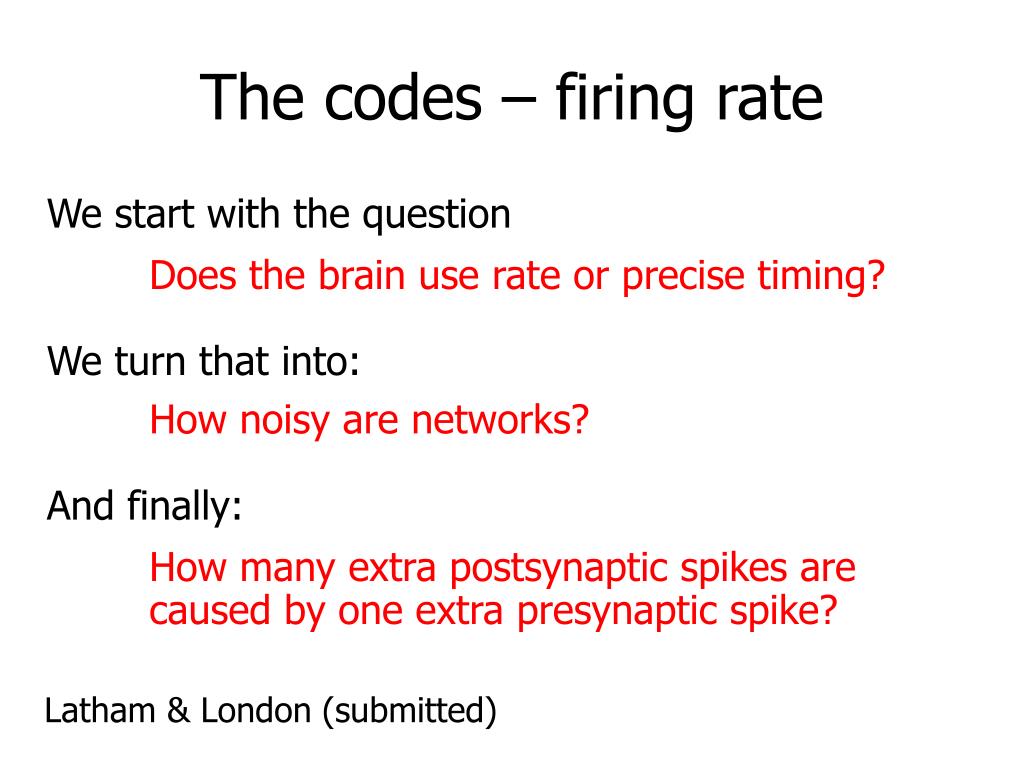 The codes – firing rate

We start with the question

Does the brain use rate or precise timing?

We turn that into:

How noisy are networks?

And finally:

How many extra postsynaptic spikes are caused by one extra presynaptic spike?

Latham & London (submitted)